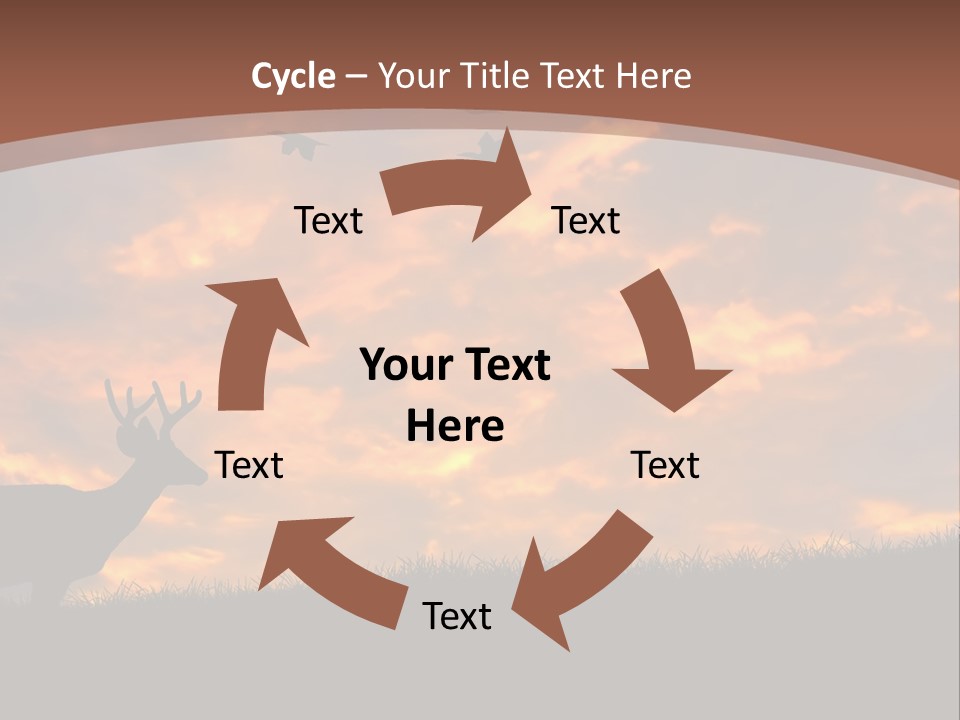 Cycle – Your Title Text Here

Text

Text

Your Text Here

Text

Text

Text